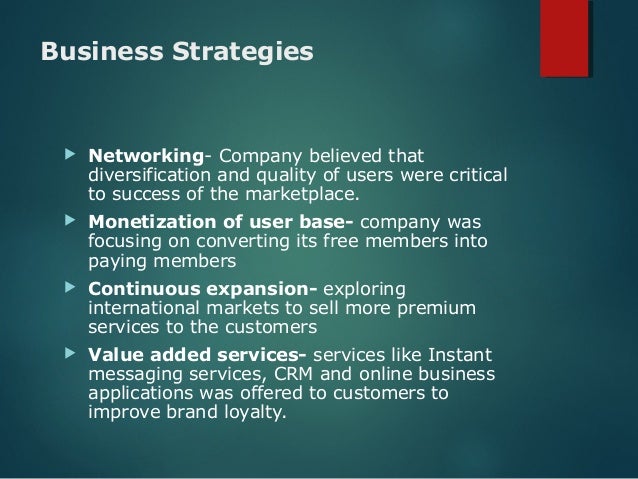 Business Strategies

Networking- Company believed that diversification and quality of users were critical to success of the marketplace.

Monetization of user base- company was focusing on converting its free members into paying members

Continuous expansion- exploring international markets to sell more premium services to the customers

Value added services- services like Instant messaging services, CRM and online business applications was offered to customers to improve brand loyalty.